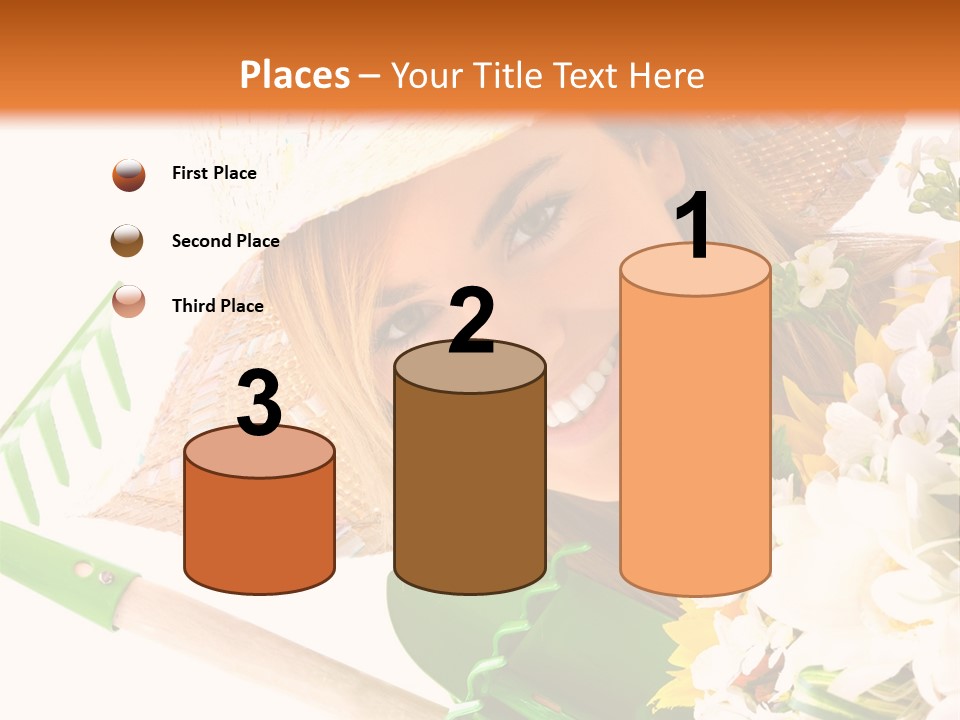 Places – Your Title Text Here

First Place

Second Place

Third Place

3

2

1